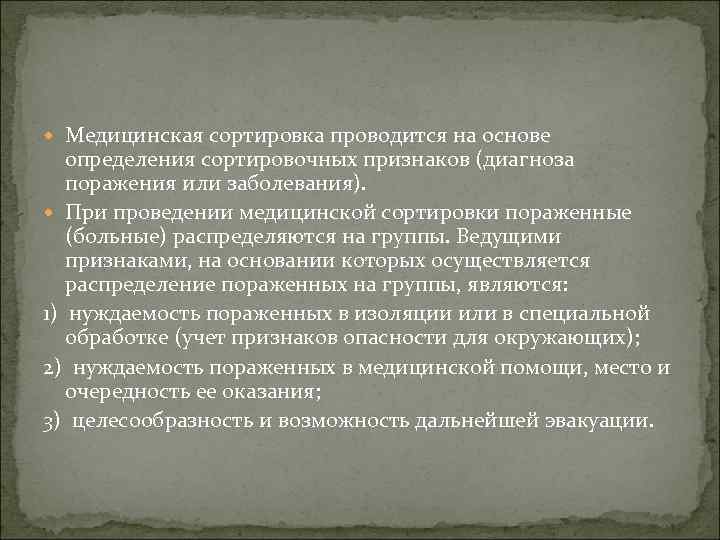 Медицинская сортировка проводится на основе определения сортировочных признаков (диагноза поражения или заболевания).

При проведении медицинской сортировки пораженные (больные) распределяются на группы. Ведущими признаками, на основании которых осуществляется распределение пораженных на группы, являются:

1) нуждаемость пораженных в изоляции или в специальной обработке (учет признаков опасности для окружающих);

2) нуждаемость пораженных в медицинской помощи, место и очередность ее оказания;

3) целесообразность и возможность дальнейшей эвакуации.